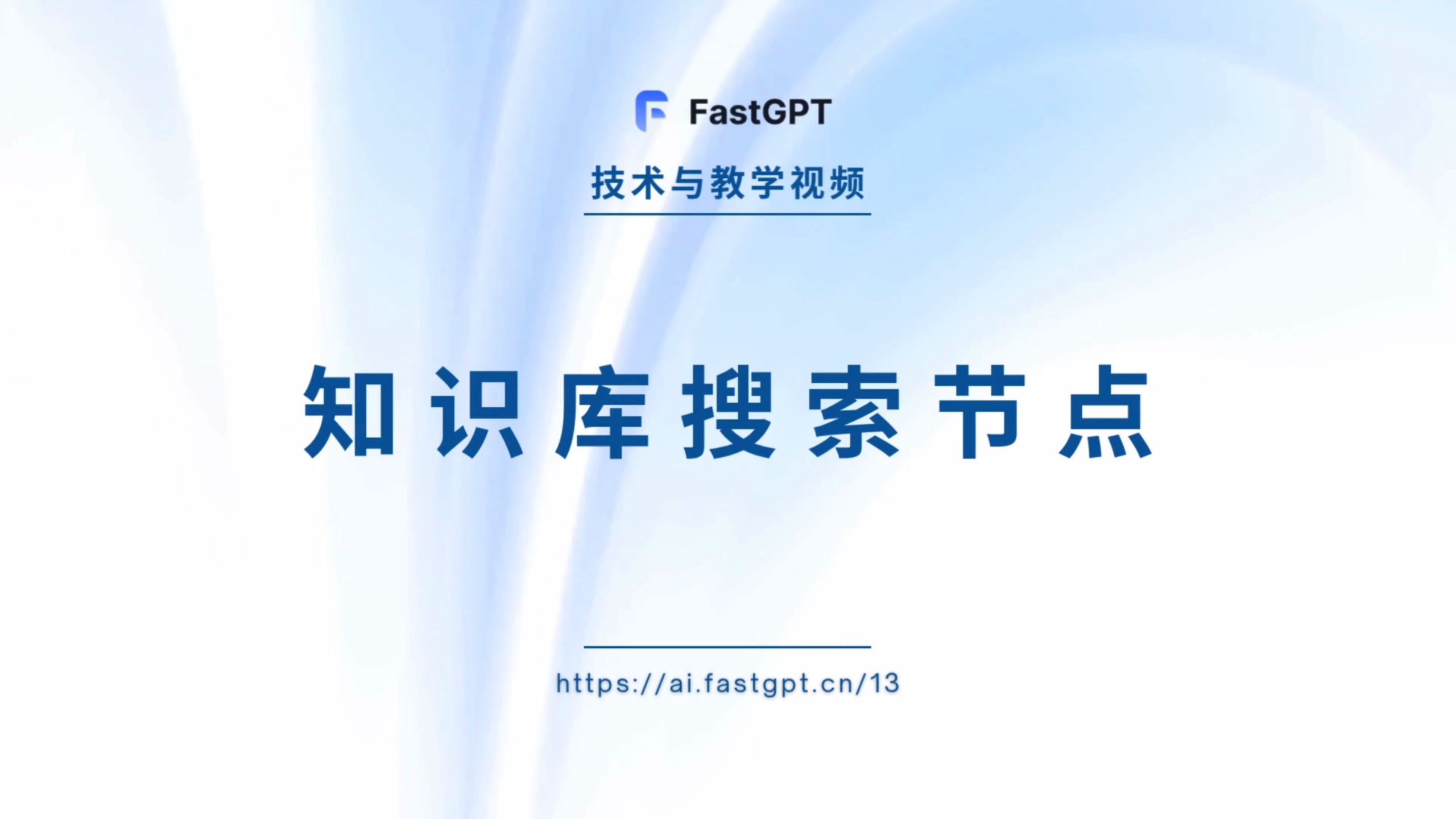 FastGPT

技术与教学视频

知识库搜索节点

https://ai.fastgpt.cn/13